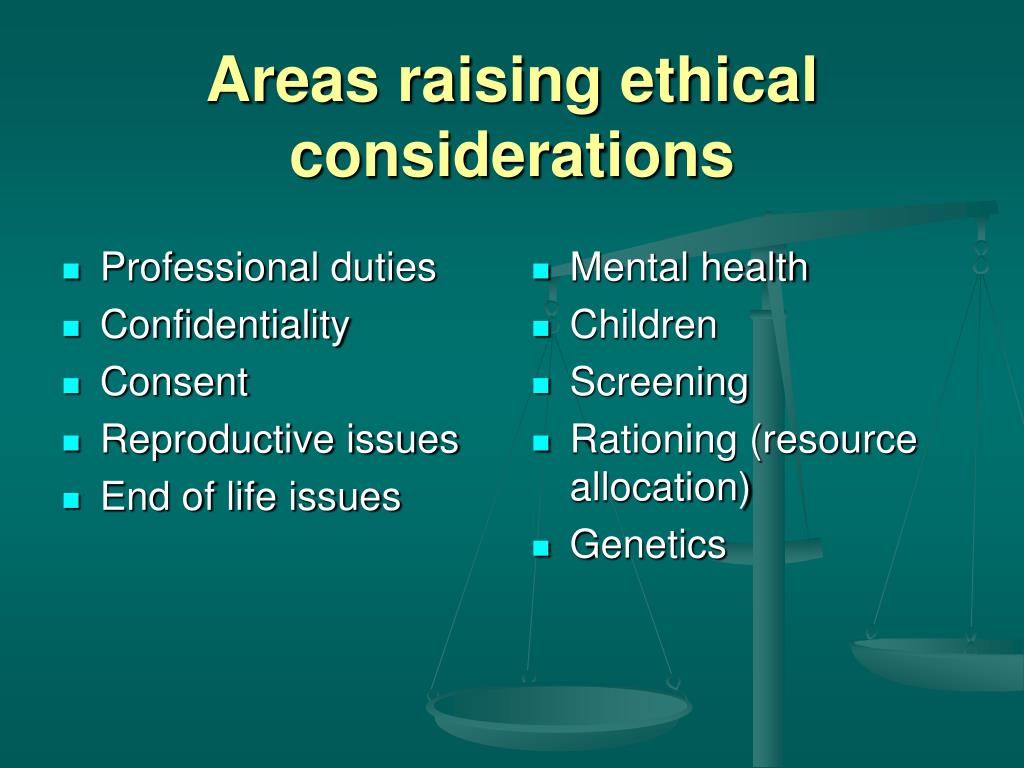 Areas raising ethical considerations

- Professional duties
- Confidentiality
- Consent
- Reproductive issues
- End of life issues

- Mental health
- Children
- Screening
- Rationing (resource allocation)
- Genetics